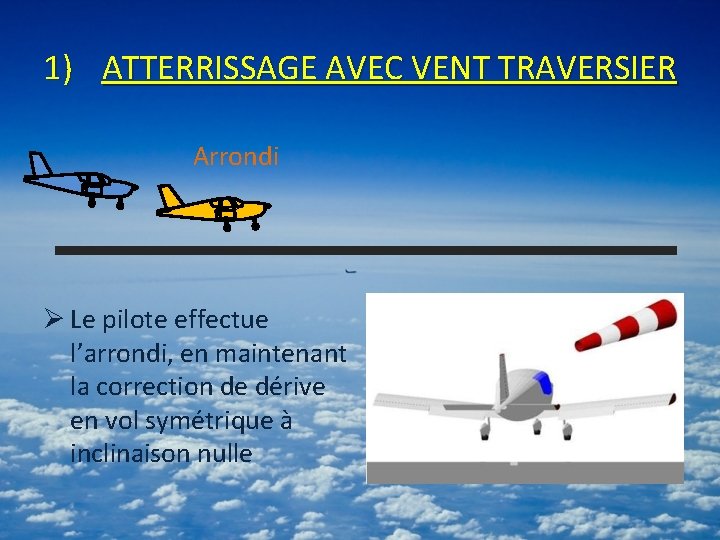 1) ATTERRISSAGE AVEC VENT TRAVERSIER

Arrondi

➢ Le pilote effectue l'arrondi, en maintenant la correction de dérive en vol symétrique à inclinaison nulle